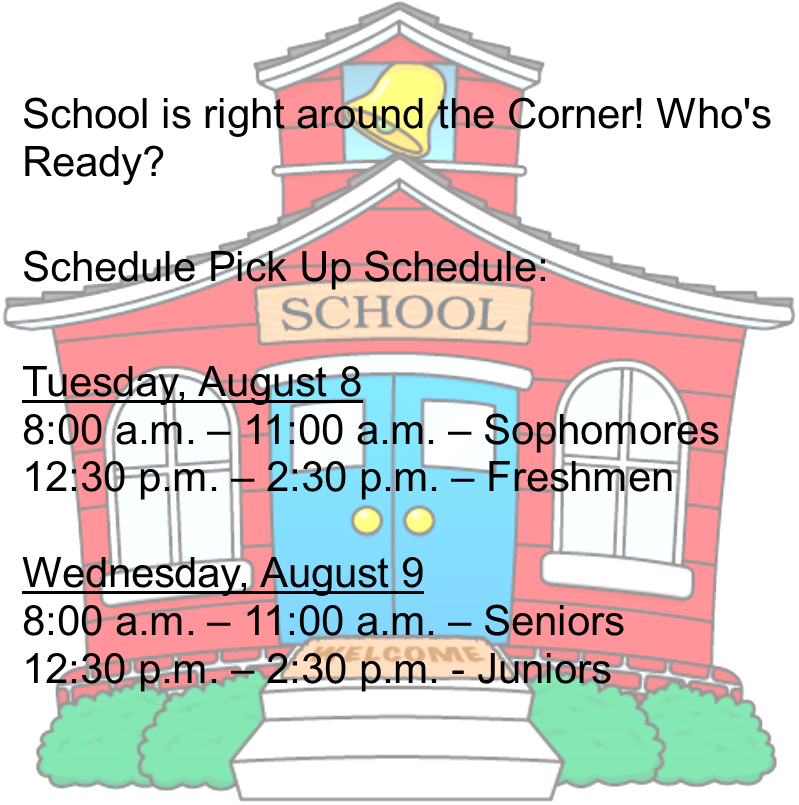 School is right around the Corner! Who's Ready?

Schedule Pick Up Schedule:

SCHOOL

Tuesday, August 8
8:00 a.m. – 11:00 a.m. – Sophomores
12:30 p.m. – 2:30 p.m. – Freshmen

Wednesday, August 9
8:00 a.m. – 11:00 a.m. – Seniors
12:30 p.m. – 2:30 p.m. - Juniors

WELCOME